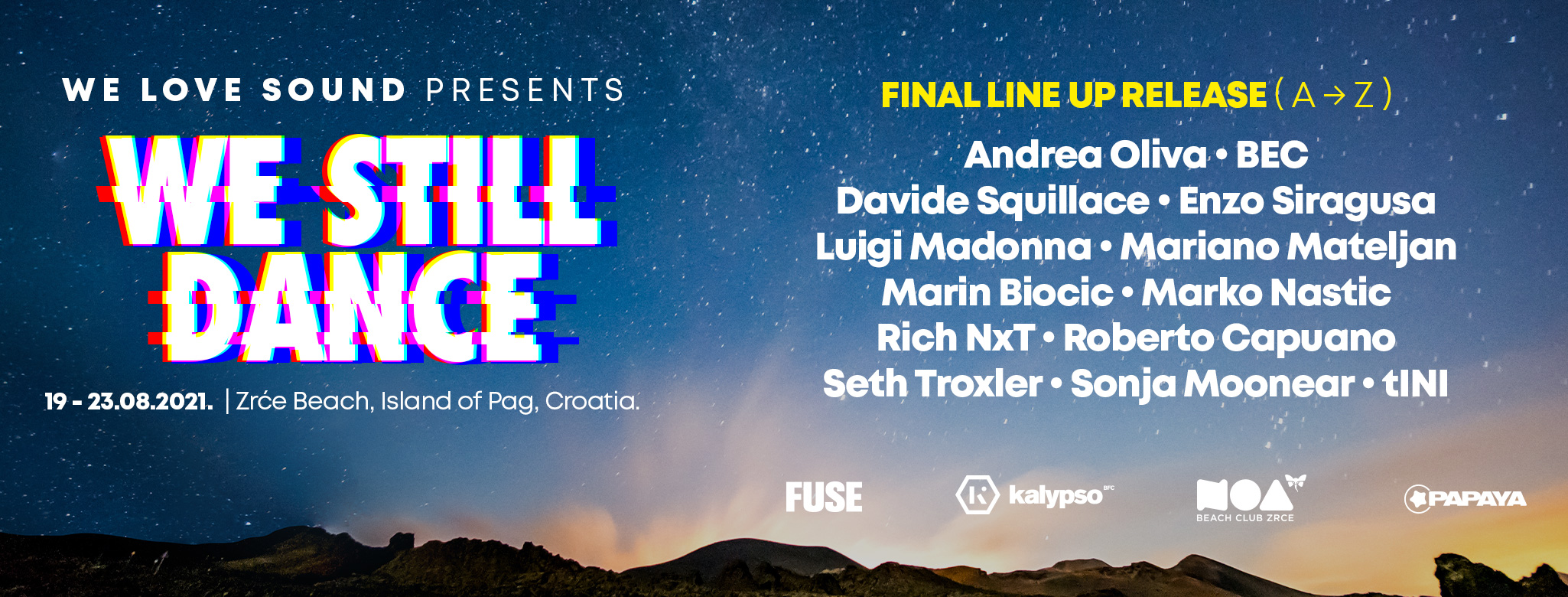 WE LOVE SOUND PRESENTS

WE STILL DANCE

19 - 23.08.2021. | Zrće Beach, Island of Pag, Croatia.

FINAL LINE UP RELEASE ( A → Z )

Andrea Oliva • BEC
Davide Squillace • Enzo Siragusa
Luigi Madonna • Mariano Mateljan
Marin Biocic • Marko Nastic
Rich NxT • Roberto Capuano
Seth Troxler • Sonja Moonear • tINI

FUSE

kalypso BFC

NOA BEACH CLUB ZRCE

PAPAYA